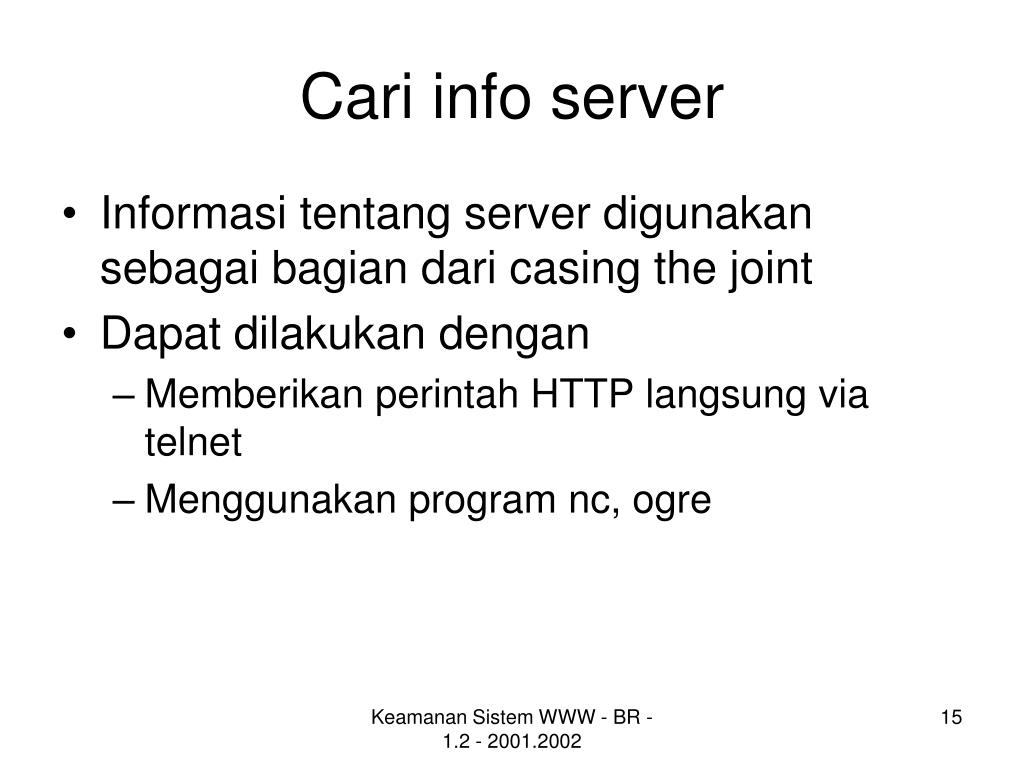 Cari info server

• Informasi tentang server digunakan sebagai bagian dari casing the joint
• Dapat dilakukan dengan
– Memberikan perintah HTTP langsung via telnet
– Menggunakan program nc, ogre

Keamanan Sistem WWW - BR - 1.2 - 2001.2002

15